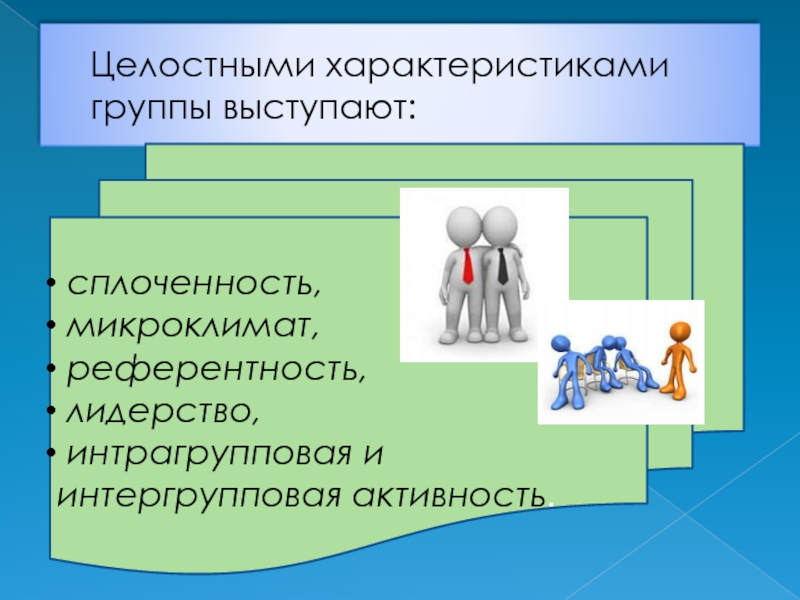 Целостными характеристиками группы выступают:

• сплоченность,
• микроклимат,
• референтность,
• лидерство,
• интрагрупповая и интергрупповая активность.